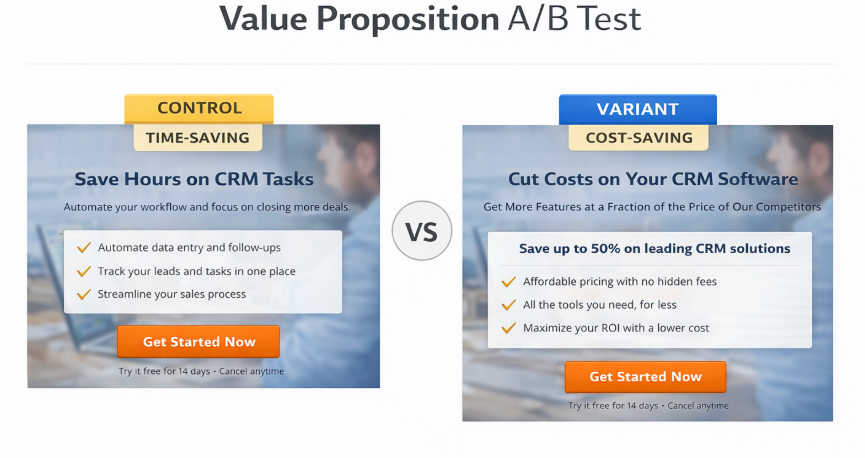 Value Proposition A/B Test

CONTROL

TIME-SAVING

Save Hours on CRM Tasks

Automate your workflow and focus on closing more deals.

Automate data entry and follow-ups

Track your leads and tasks in one place

Streamline your sales process

Get Started Now

Try it free for 14 days • Cancel anytime

VS

VARIANT

COST-SAVING

Cut Costs on Your CRM Software

Get More Features at a Fraction of the Price of Our Competitors

Save up to 50% on leading CRM solutions

Affordable pricing with no hidden fees

All the tools you need, for less

Maximize your ROI with a lower cost

Get Started Now

Try it free for 14 days • Cancel anytime